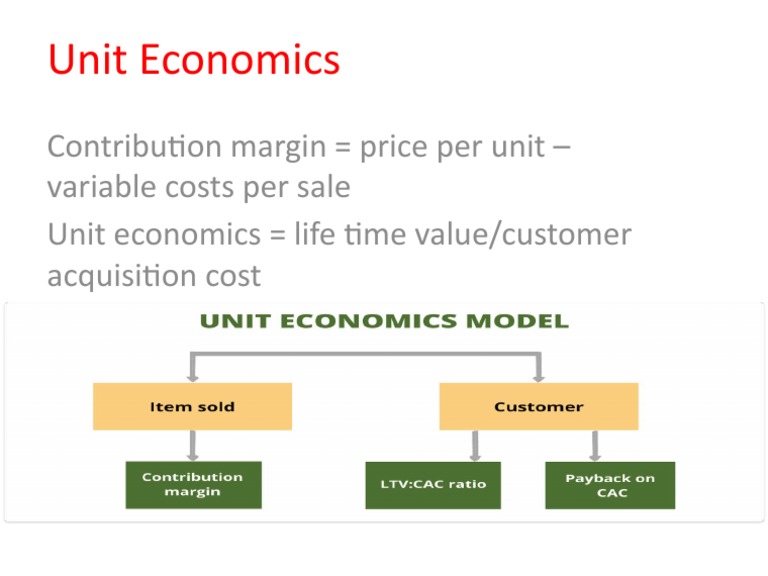 Unit Economics

Contribution margin = price per unit – variable costs per sale

Unit economics = life time value/customer acquisition cost

UNIT ECONOMICS MODEL

Item sold

Customer

Contribution margin

LTV:CAC ratio

Payback on CAC